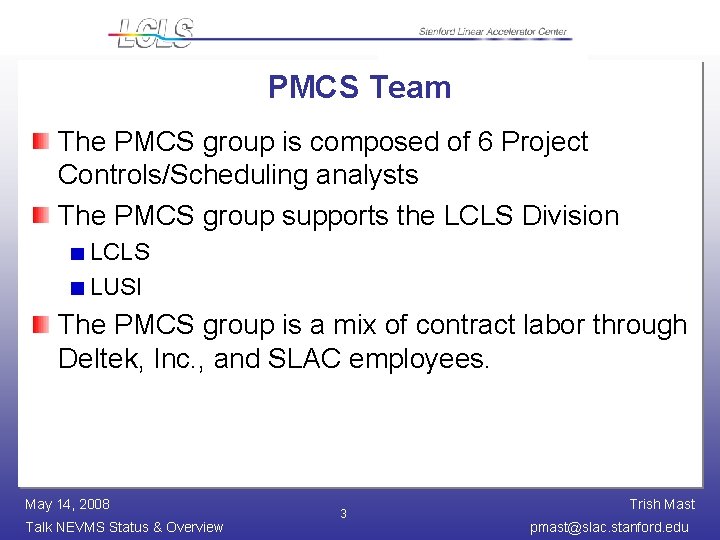 LCLS
Stanford Linear Accelerator Center

PMCS Team

The PMCS group is composed of 6 Project Controls/Scheduling analysts

The PMCS group supports the LCLS Division

LCLS

LUSI

The PMCS group is a mix of contract labor through Deltek, Inc., and SLAC employees.

May 14, 2008
Talk NEVMS Status & Overview

3

Trish Mast
pmast@slac.stanford.edu